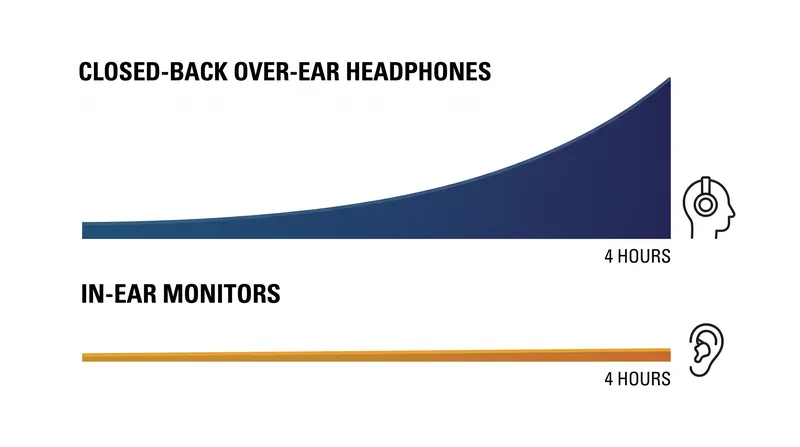 CLOSED-BACK OVER-EAR HEADPHONES

4 HOURS

IN-EAR MONITORS

4 HOURS